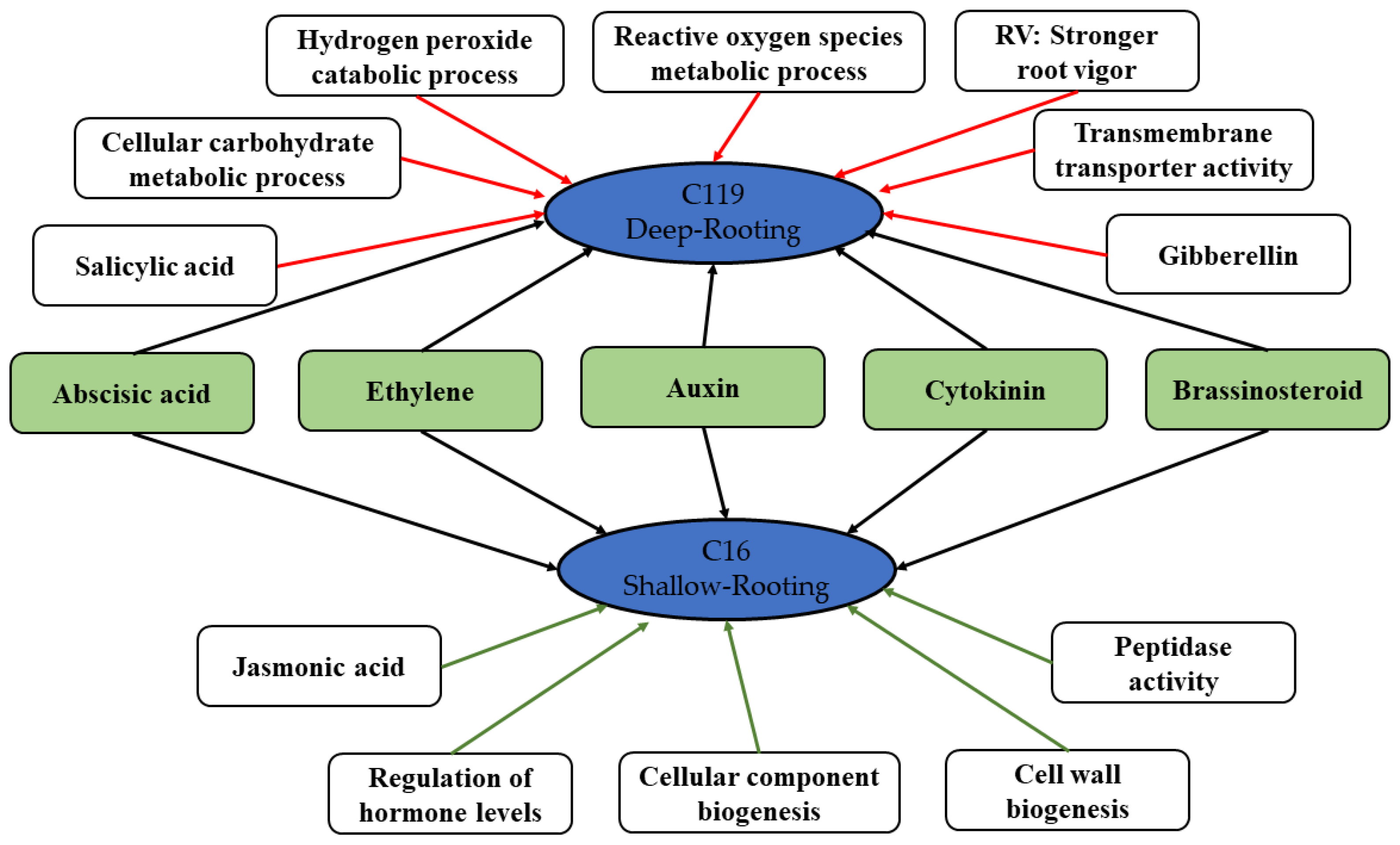 Hydrogen peroxide catabolic process

Reactive oxygen species metabolic process

RV: Stronger root vigor

Cellular carbohydrate metabolic process

Transmembrane transporter activity

C119
Deep-Rooting

Salicylic acid

Gibberellin

Abscisic acid

Ethylene

Auxin

Cytokinin

Brassinosteroid

C16
Shallow-Rooting

Jasmonic acid

Peptidase activity

Regulation of hormone levels

Cellular component biogenesis

Cell wall biogenesis